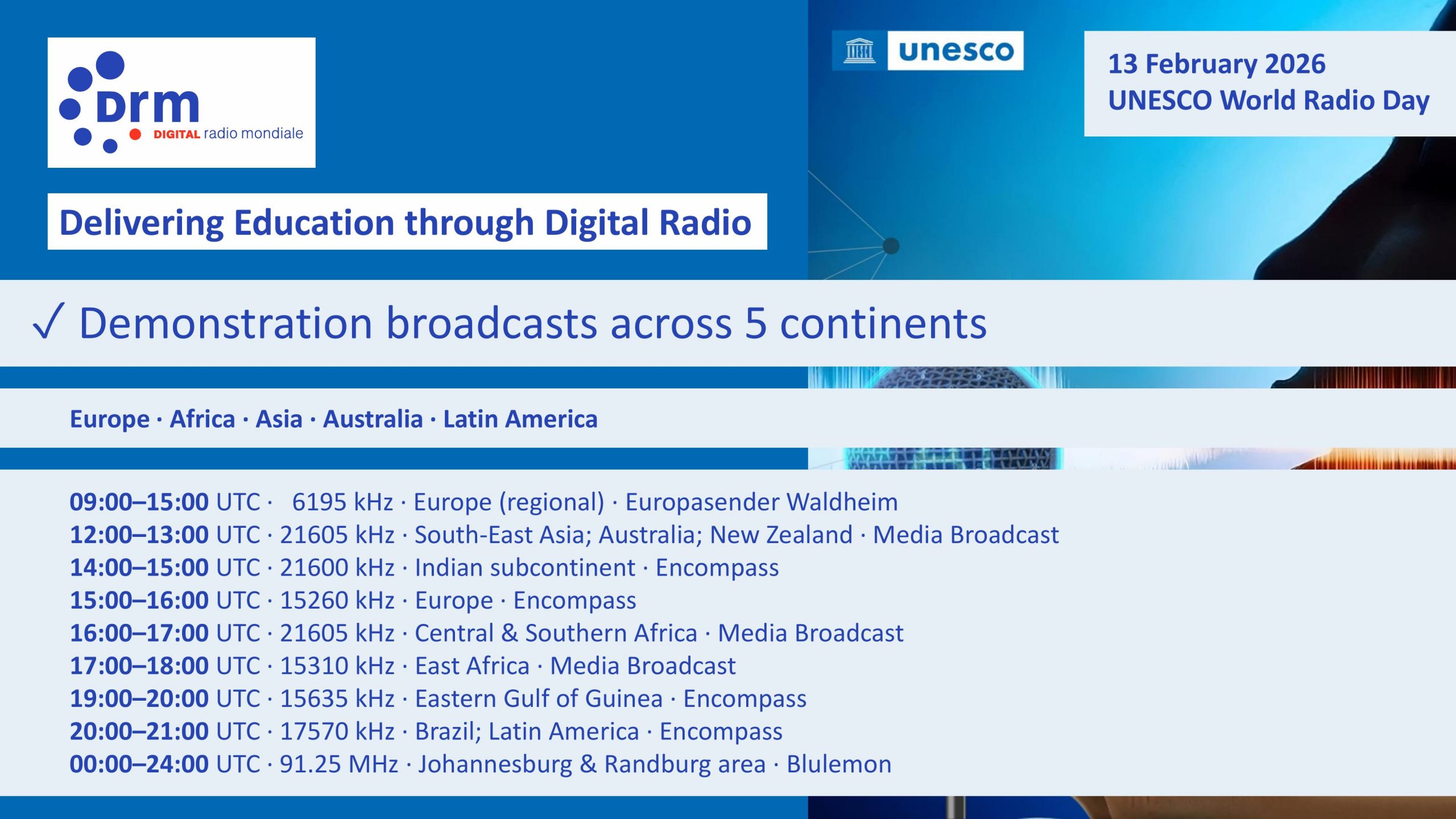 drm
DIGITAL radio mondiale

unesco

13 February 2026
UNESCO World Radio Day

Delivering Education through Digital Radio

✓ Demonstration broadcasts across 5 continents

Europe · Africa · Asia · Australia · Latin America

09:00–15:00 UTC · 6195 kHz · Europe (regional) · Europasender Waldheim
12:00–13:00 UTC · 21605 kHz · South-East Asia; Australia; New Zealand · Media Broadcast
14:00–15:00 UTC · 21600 kHz · Indian subcontinent · Encompass
15:00–16:00 UTC · 15260 kHz · Europe · Encompass
16:00–17:00 UTC · 21605 kHz · Central & Southern Africa · Media Broadcast
17:00–18:00 UTC · 15310 kHz · East Africa · Media Broadcast
19:00–20:00 UTC · 15635 kHz · Eastern Gulf of Guinea · Encompass
20:00–21:00 UTC · 17570 kHz · Brazil; Latin America · Encompass
00:00–24:00 UTC · 91.25 MHz · Johannesburg & Randburg area · Blulemon